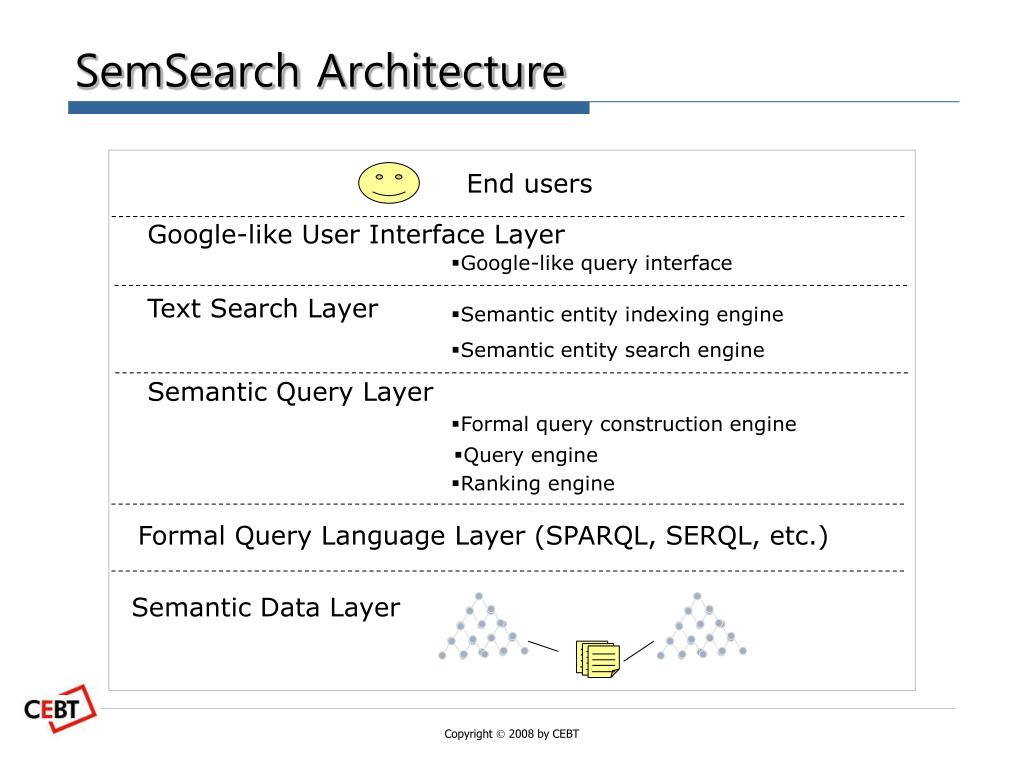 SemSearch Architecture

End users

Google-like User Interface Layer

▪Google-like query interface

Text Search Layer

▪Semantic entity indexing engine

▪Semantic entity search engine

Semantic Query Layer

▪Formal query construction engine

▪Query engine

▪Ranking engine

Formal Query Language Layer (SPARQL, SERQL, etc.)

Semantic Data Layer

CEBT

Copyright © 2008 by CEBT